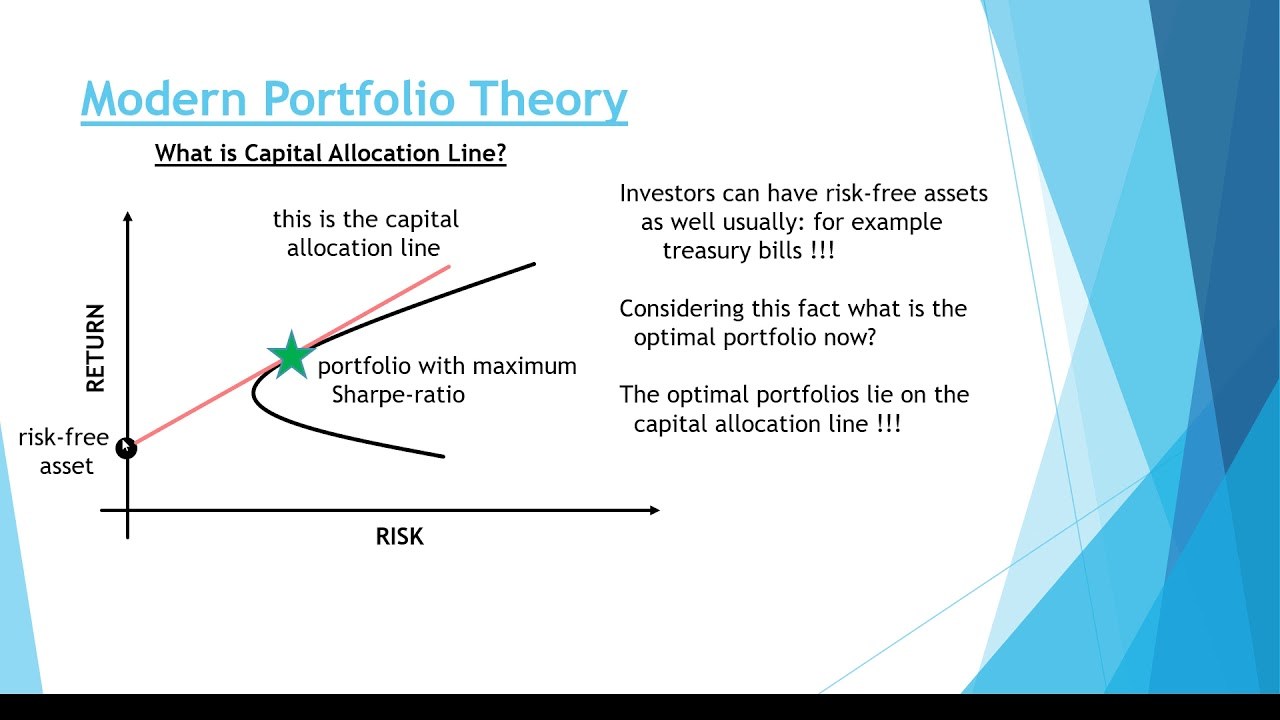 Modern Portfolio Theory

What is Capital Allocation Line?

this is the capital allocation line

RETURN

portfolio with maximum Sharpe-ratio

risk-free asset

RISK

Investors can have risk-free assets as well usually: for example treasury bills !!!

Considering this fact what is the optimal portfolio now?

The optimal portfolios lie on the capital allocation line !!!